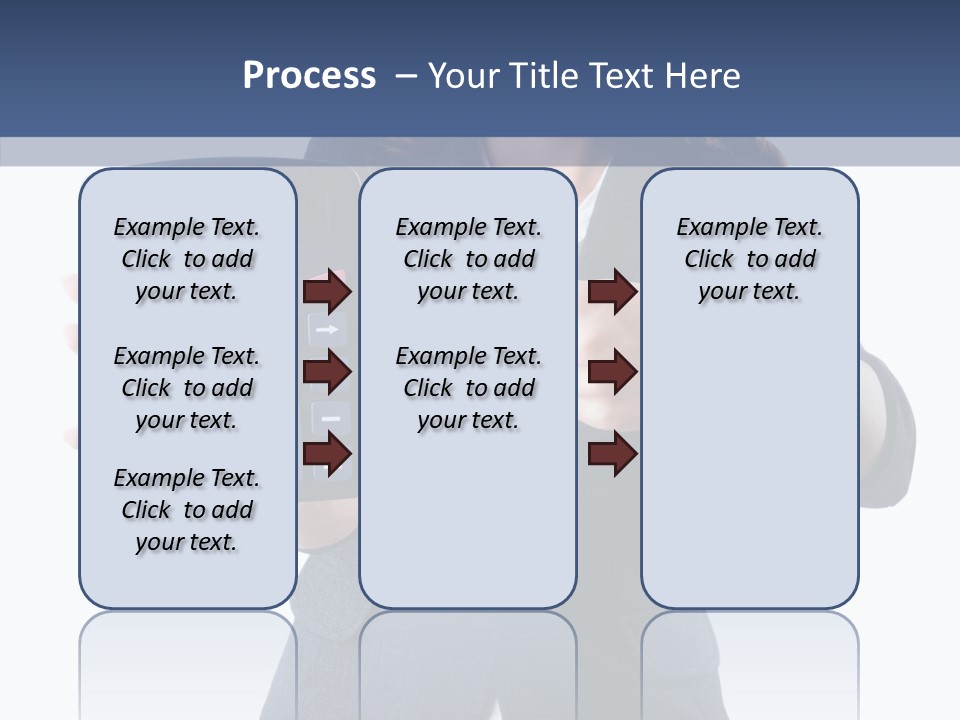 Process – Your Title Text Here

Example Text. Click to add your text.

Example Text. Click to add your text.

Example Text. Click to add your text.

Example Text. Click to add your text.

Example Text. Click to add your text.

Example Text. Click to add your text.